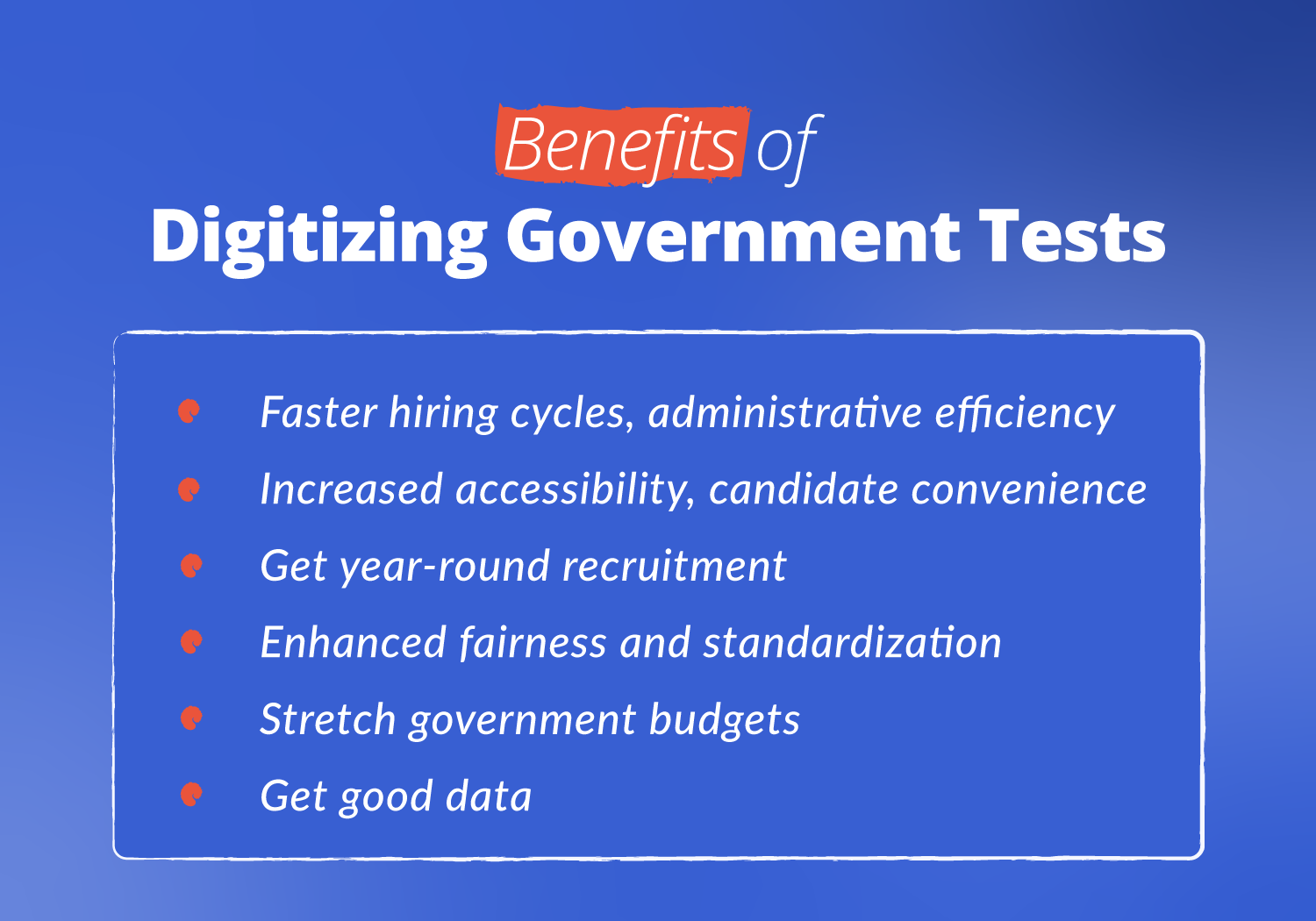 Benefits of
Digitizing Government Tests

• Faster hiring cycles, administrative efficiency
• Increased accessibility, candidate convenience
• Get year-round recruitment
• Enhanced fairness and standardization
• Stretch government budgets
• Get good data